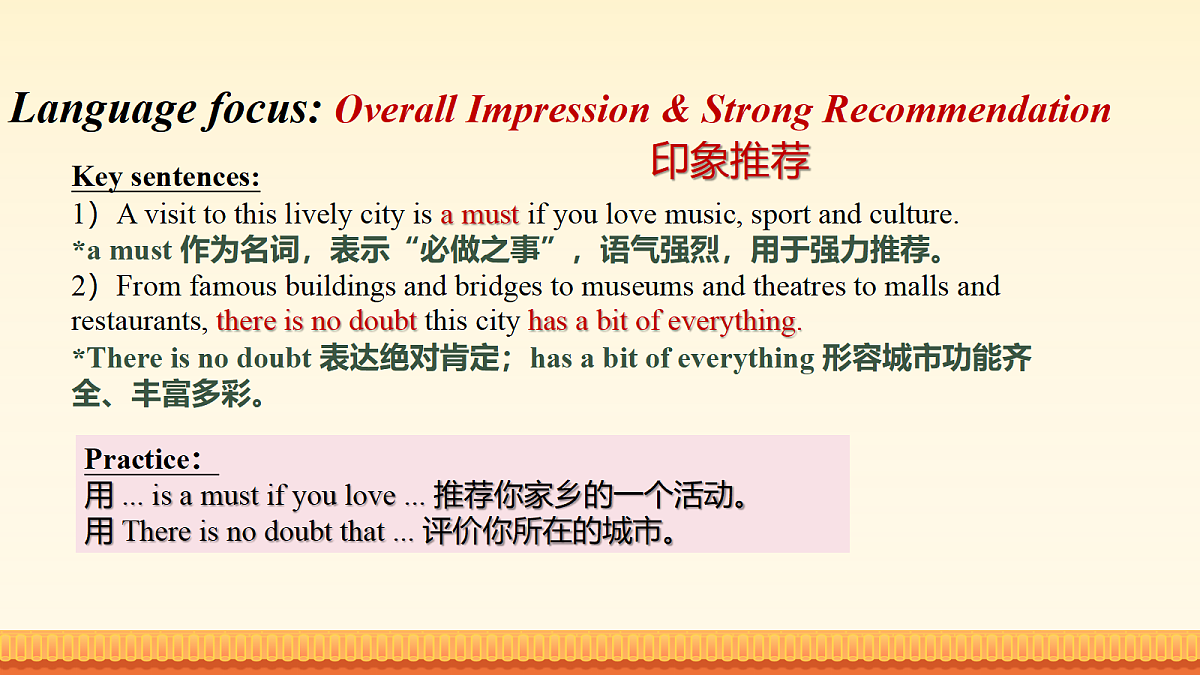 Language focus: Overall Impression & Strong Recommendation
印象推荐

Key sentences:
1）A visit to this lively city is a must if you love music, sport and culture.
*a must 作为名词，表示“必做之事”，语气强烈，用于强力推荐。
2）From famous buildings and bridges to museums and theatres to malls and restaurants, there is no doubt this city has a bit of everything.
*There is no doubt 表达绝对肯定；has a bit of everything 形容城市功能齐全、丰富多彩。

Practice：
用 ... is a must if you love ... 推荐你家乡的一个活动。
用 There is no doubt that ... 评价你所在的城市。